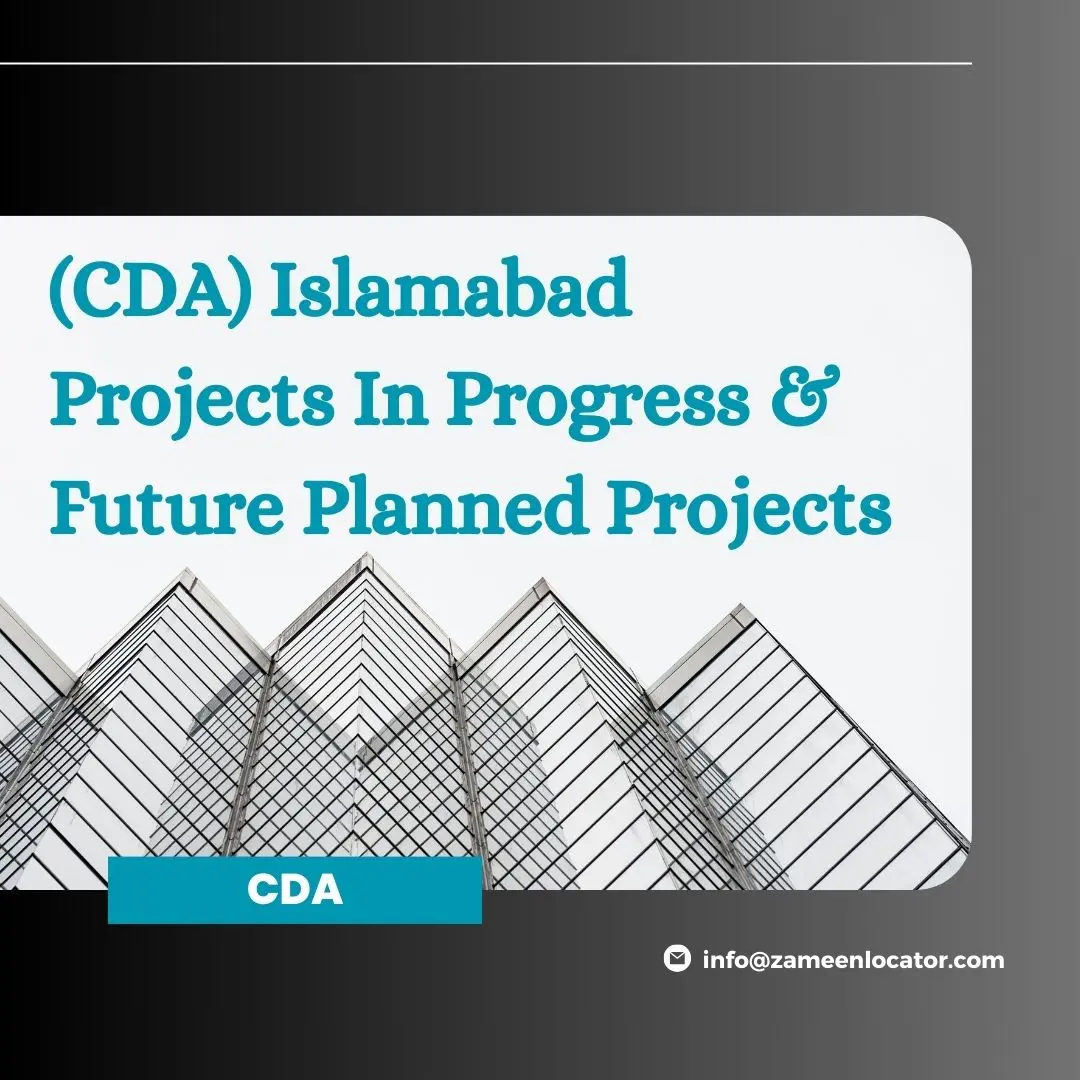 (CDA) Islamabad Projects In Progress & Future Planned Projects

CDA

info@zameenlocator.com